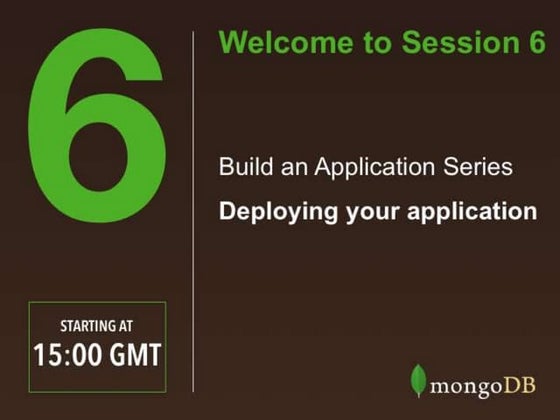 6

Welcome to Session 6

Build an Application Series

Deploying your application

STARTING AT

15:00 GMT

mongoDB